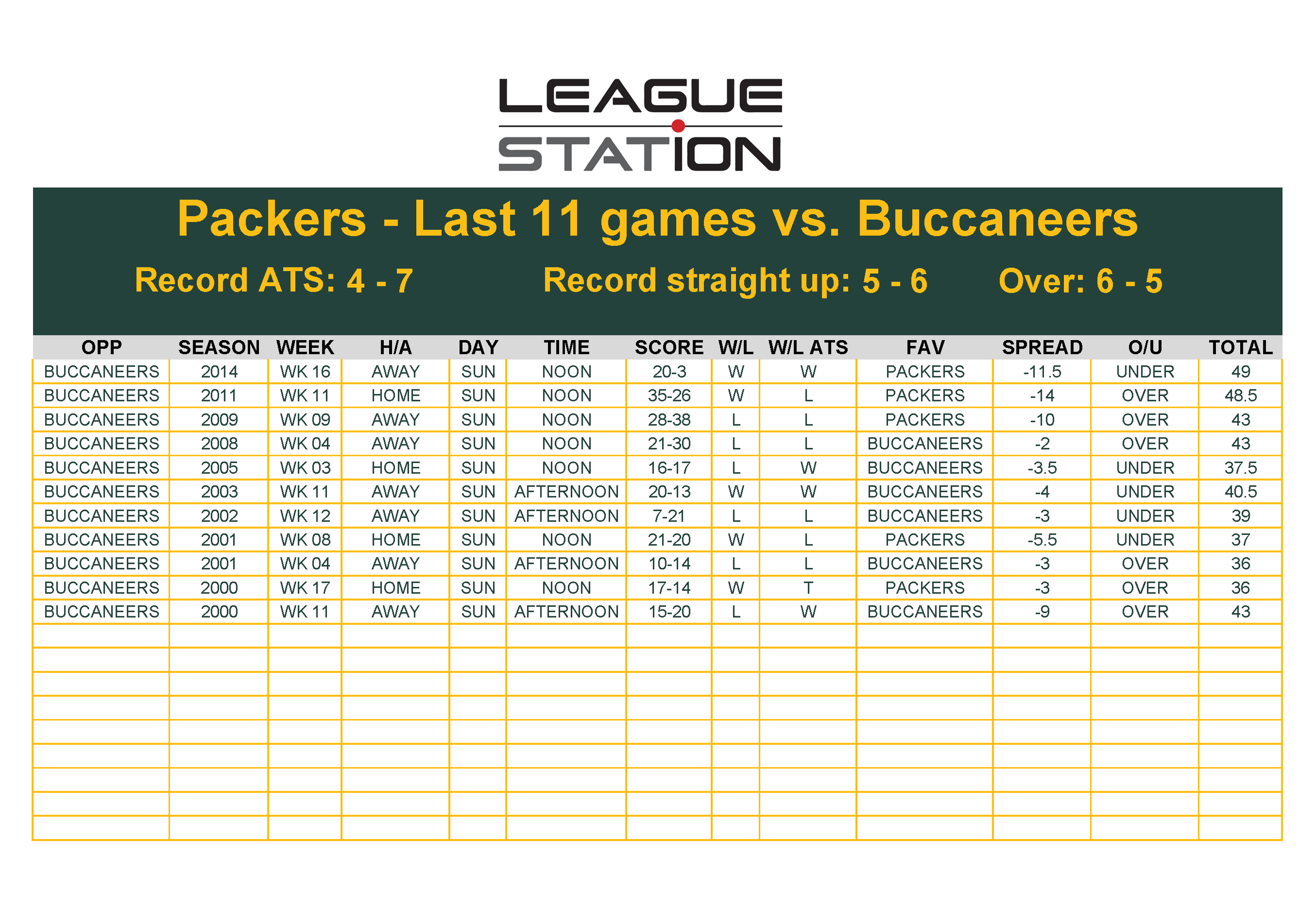 LEAGUE STATION

Packers - Last 11 games vs. Buccaneers

Record ATS: 4 - 7 Record straight up: 5 - 6 Over: 6 - 5

| OPP | SEASON | WEEK | H/A | DAY | TIME | SCORE | W/L | W/L ATS | FAV | SPREAD | O/U | TOTAL |
|---|---|---|---|---|---|---|---|---|---|---|---|---|
| BUCCANEERS | 2014 | WK 16 | AWAY | SUN | NOON | 20-3 | W | W | PACKERS | -11.5 | UNDER | 49 |
| BUCCANEERS | 2011 | WK 11 | HOME | SUN | NOON | 35-26 | W | L | PACKERS | -14 | OVER | 48.5 |
| BUCCANEERS | 2009 | WK 09 | AWAY | SUN | NOON | 28-38 | L | L | PACKERS | -10 | OVER | 43 |
| BUCCANEERS | 2008 | WK 04 | AWAY | SUN | NOON | 21-30 | L | L | BUCCANEERS | -2 | OVER | 43 |
| BUCCANEERS | 2005 | WK 03 | HOME | SUN | NOON | 16-17 | L | W | BUCCANEERS | -3.5 | UNDER | 37.5 |
| BUCCANEERS | 2003 | WK 11 | AWAY | SUN | AFTERNOON | 20-13 | W | W | BUCCANEERS | -4 | UNDER | 40.5 |
| BUCCANEERS | 2002 | WK 12 | AWAY | SUN | AFTERNOON | 7-21 | L | L | BUCCANEERS | -3 | UNDER | 39 |
| BUCCANEERS | 2001 | WK 08 | HOME | SUN | NOON | 21-20 | W | L | PACKERS | -5.5 | UNDER | 37 |
| BUCCANEERS | 2001 | WK 04 | AWAY | SUN | AFTERNOON | 10-14 | L | L | BUCCANEERS | -3 | OVER | 36 |
| BUCCANEERS | 2000 | WK 17 | HOME | SUN | NOON | 17-14 | W | T | PACKERS | -3 | OVER | 36 |
| BUCCANEERS | 2000 | WK 11 | AWAY | SUN | AFTERNOON | 15-20 | L | W | BUCCANEERS | -9 | OVER | 43 |